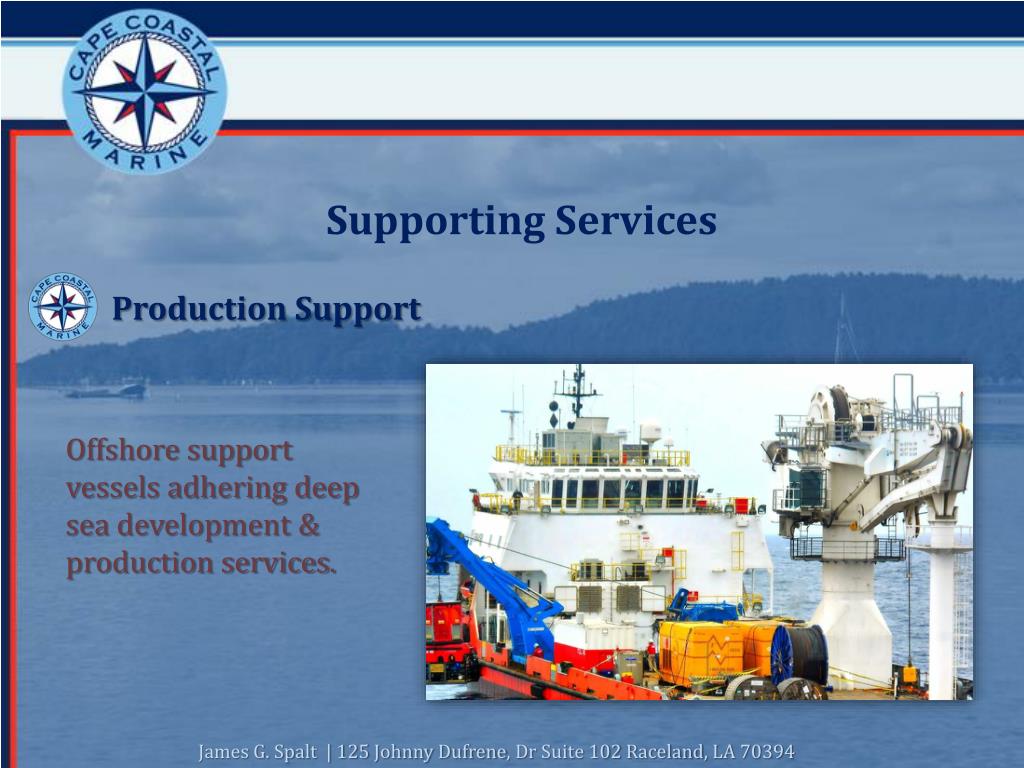 CAPE COASTAL MARINE

Supporting Services

CAPE COASTAL MARINE

Production Support

Offshore support vessels adhering deep sea development & production services.

James G. Spalt | 125 Johnny Dufrene, Dr Suite 102 Raceland, LA 70394